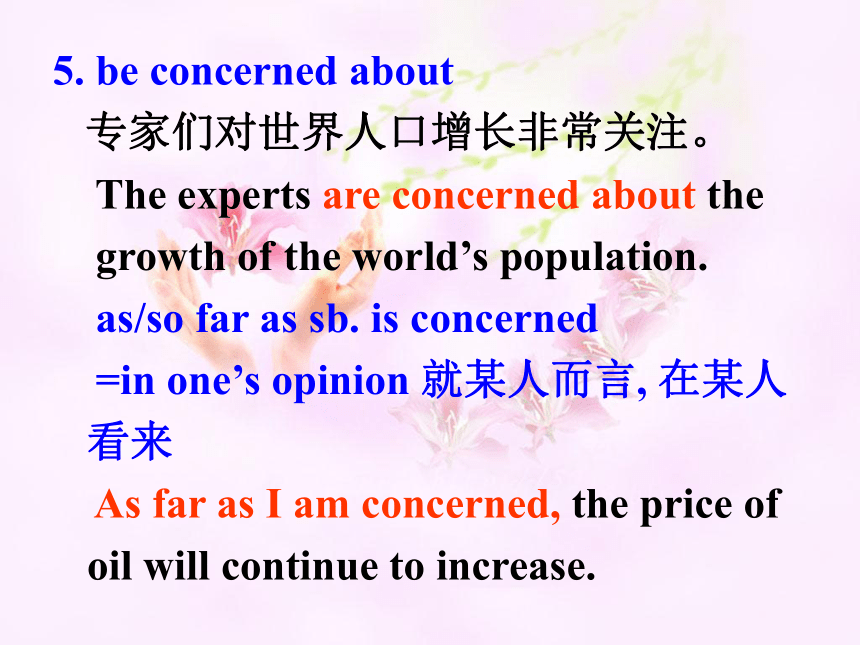 5. be concerned about

专家们对世界人口增长非常关注。

The experts are concerned about the growth of the world’s population.

as/so far as sb. is concerned

=in one’s opinion 就某人而言, 在某人看来

As far as I am concerned, the price of oil will continue to increase.